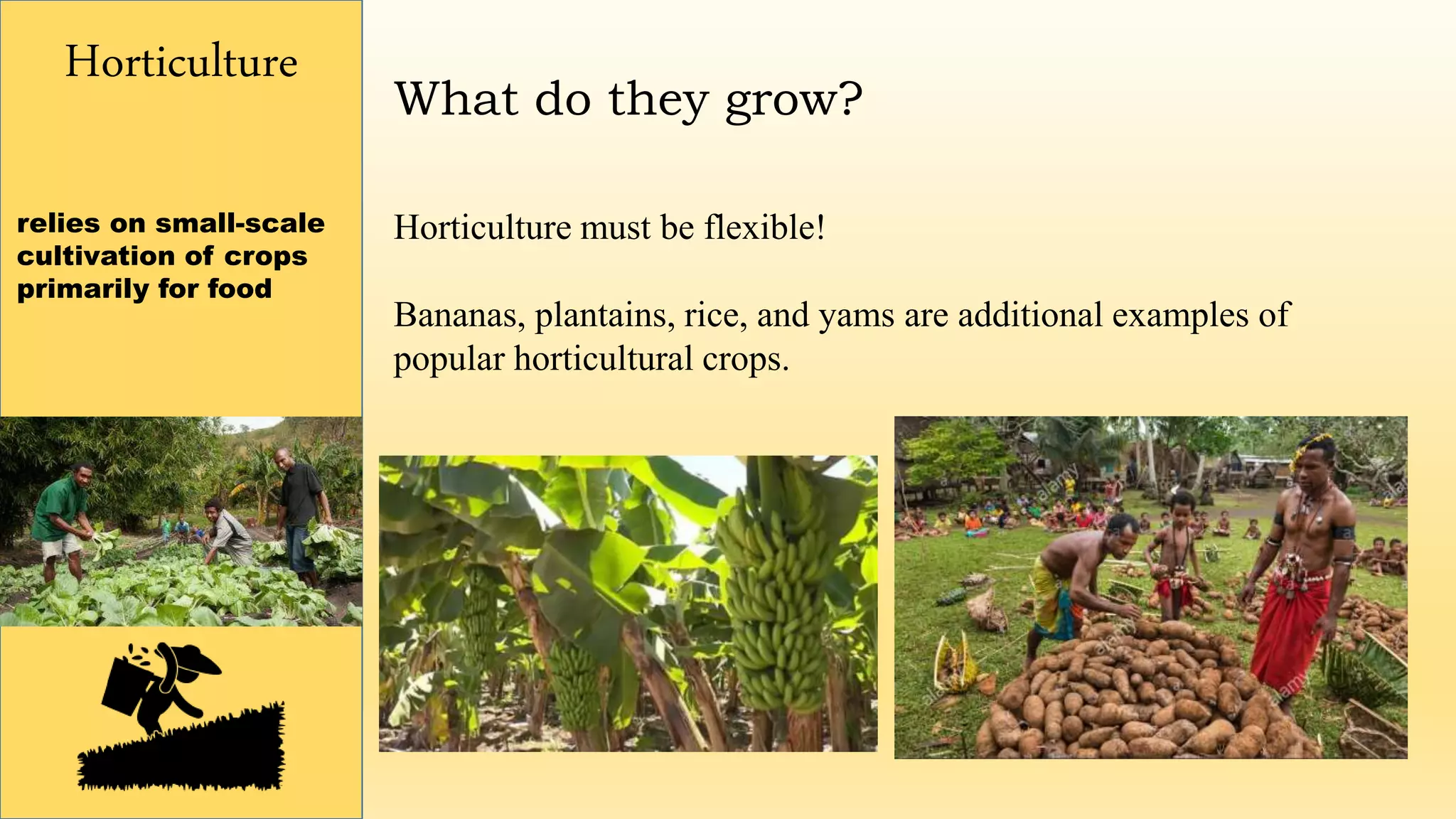 Horticulture

relies on small-scale cultivation of crops primarily for food

What do they grow?

Horticulture must be flexible!

Bananas, plantains, rice, and yams are additional examples of popular horticultural crops.

alamy